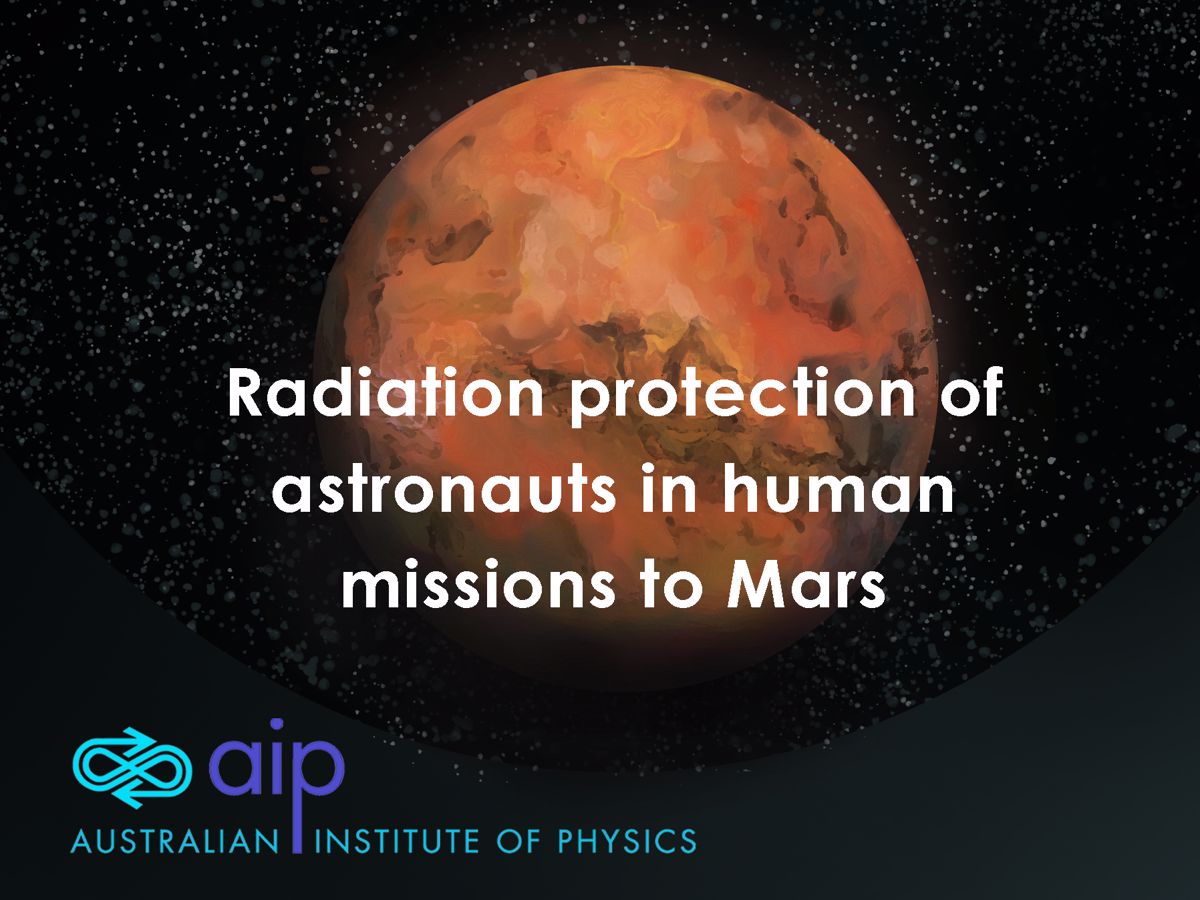 Radiation protection of astronauts in human missions to Mars

aip
AUSTRALIAN INSTITUTE OF PHYSICS